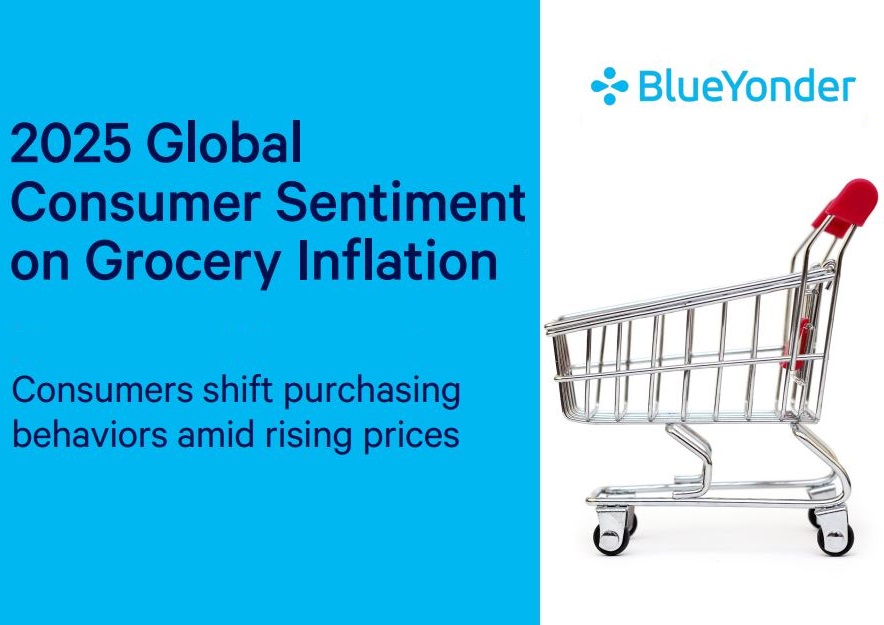 2025 Global Consumer Sentiment on Grocery Inflation

Consumers shift purchasing behaviors amid rising prices

BlueYonder